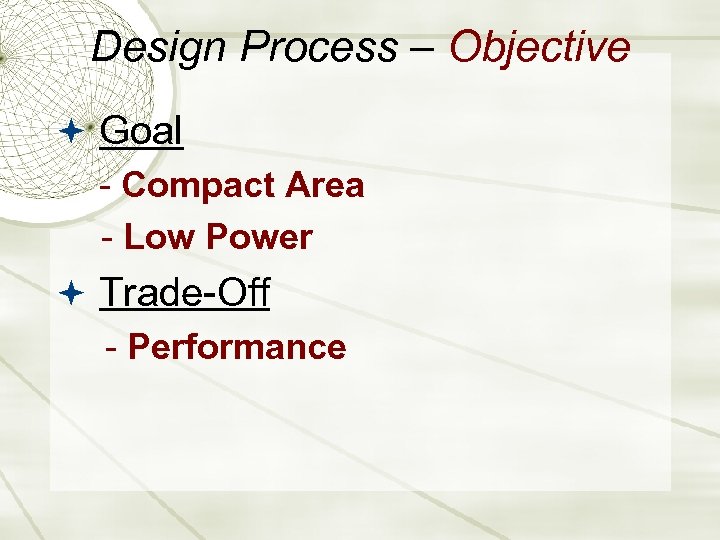 Design Process – Objective

Goal

- Compact Area

- Low Power

Trade-Off

- Performance